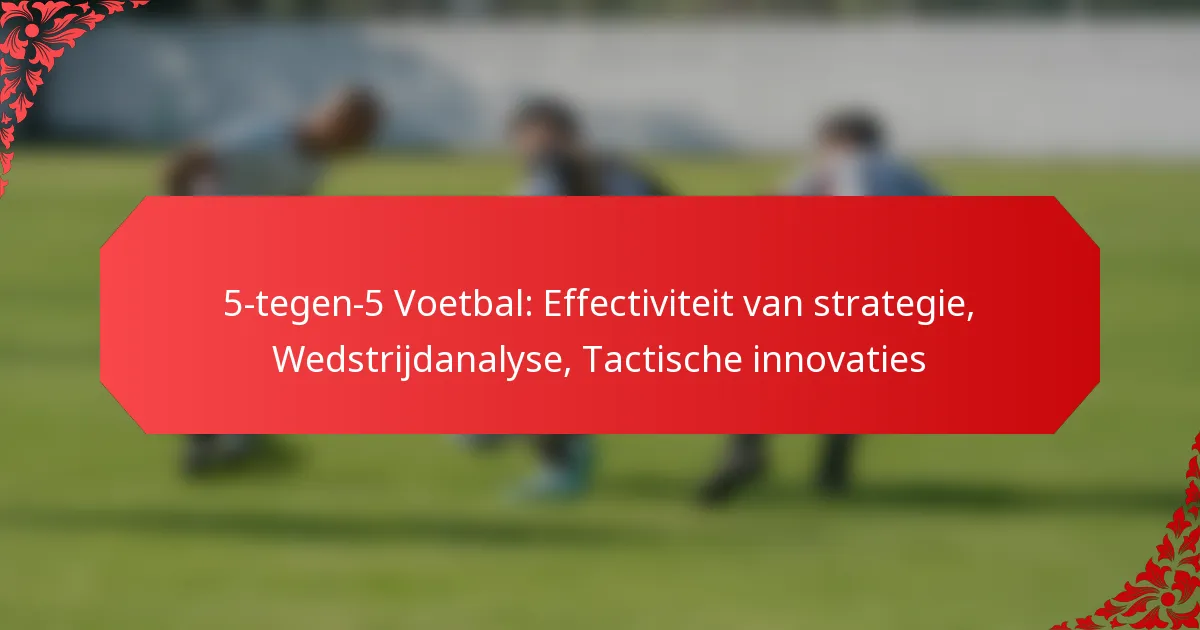 5-tegen-5 Voetbal: Effectiviteit van strategie, Wedstrijdanalyse, Tactische innovaties